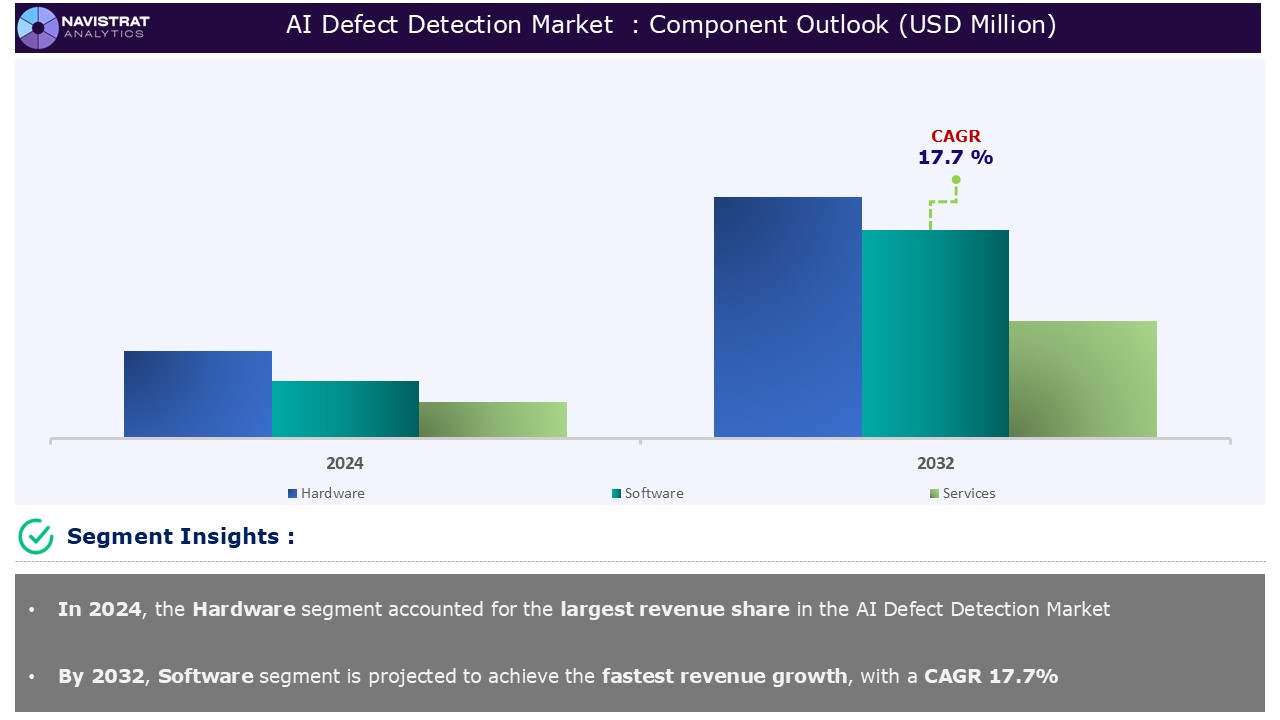 NAVISTRAT ANALYTICS

AI Defect Detection Market : Component Outlook (USD Million)

CAGR
17.7 %

2024

2032

Hardware Software Services

Segment Insights :

• In 2024, the Hardware segment accounted for the largest revenue share in the AI Defect Detection Market

• By 2032, Software segment is projected to achieve the fastest revenue growth, with a CAGR 17.7%